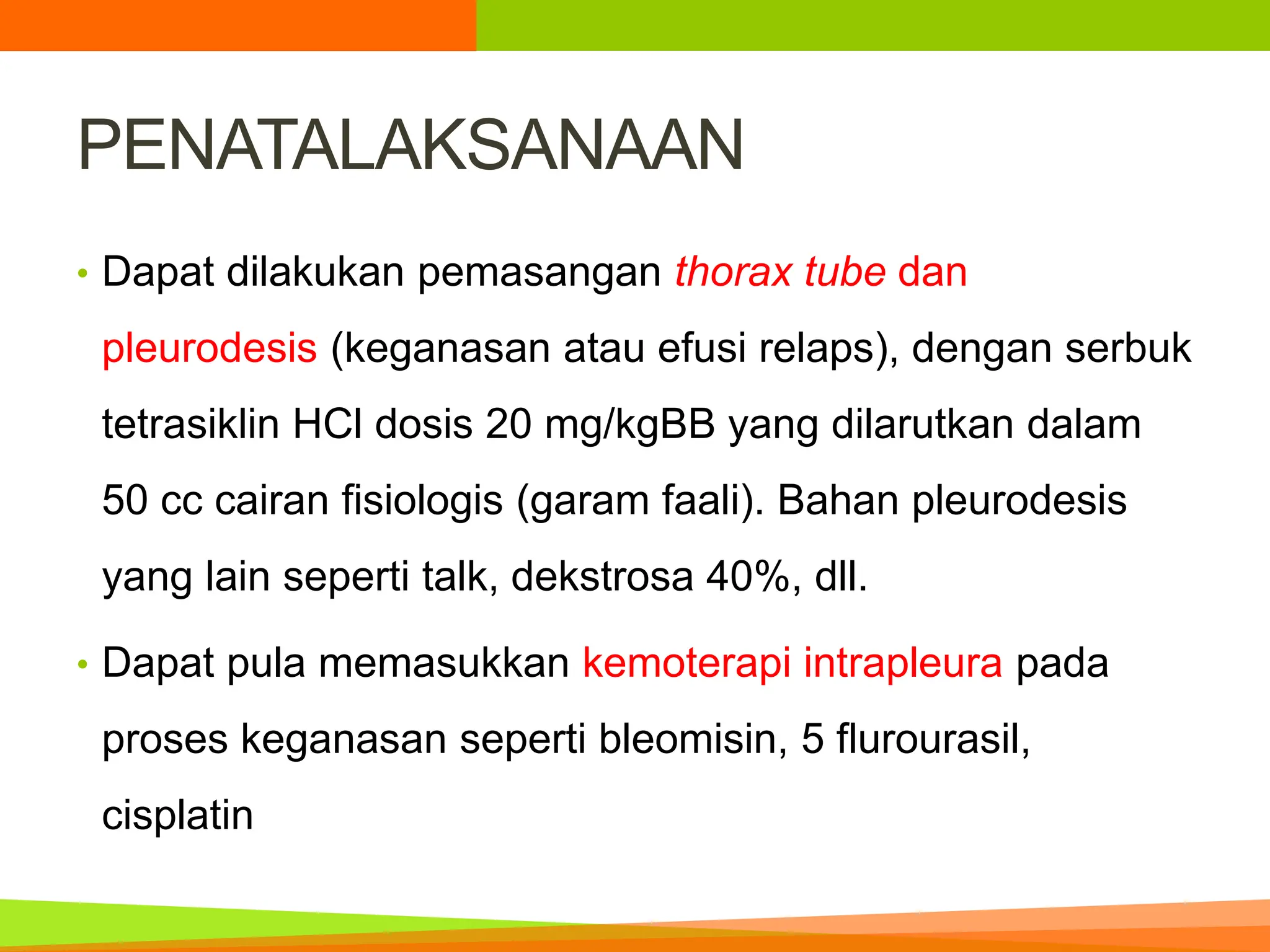 PENATALAKSANAAN

• Dapat dilakukan pemasangan thorax tube dan pleurodesis (keganasan atau efusi relaps), dengan serbuk tetrasiklin HCl dosis 20 mg/kgBB yang dilarutkan dalam 50 cc cairan fisiologis (garam faali). Bahan pleurodesis yang lain seperti talk, dekstrosa 40%, dll.

• Dapat pula memasukkan kemoterapi intrapleura pada proses keganasan seperti bleomisin, 5 flurourasil, cisplatin